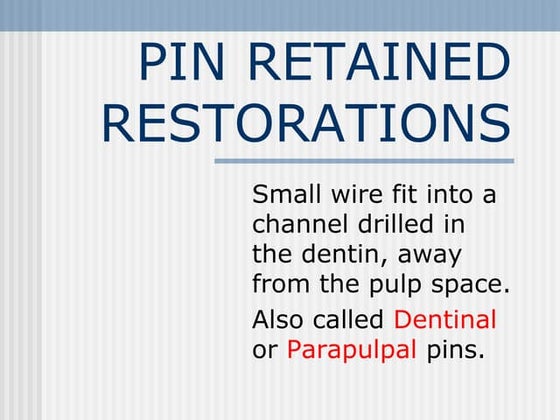 PIN RETAINED RESTORATIONS

Small wire fit into a channel drilled in the dentin, away from the pulp space.

Also called Dentinal or Parapulpal pins.